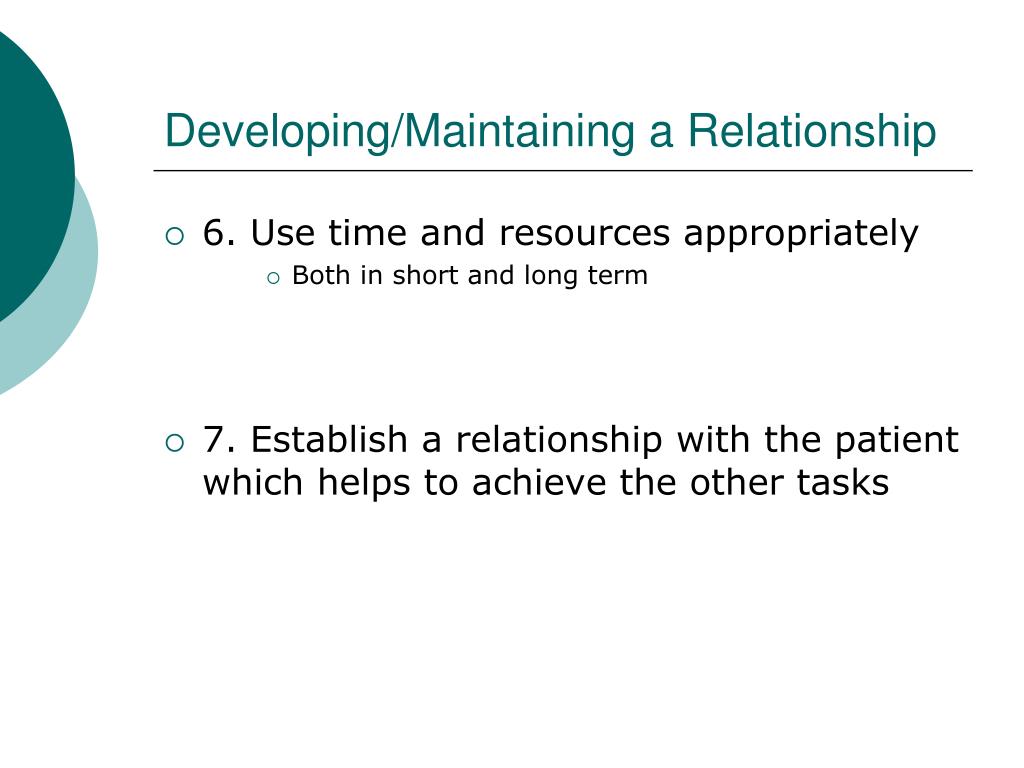 Developing/Maintaining a Relationship

6. Use time and resources appropriately

Both in short and long term

7. Establish a relationship with the patient which helps to achieve the other tasks